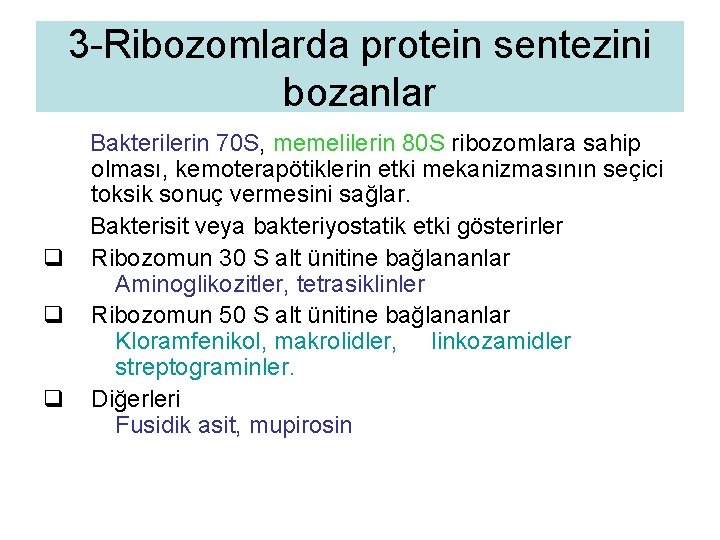 3-Ribozomlarda protein sentezini bozanlar

Bakterilerin 70S, memelilerin 80S ribozomlara sahip olması, kemoterapötiklerin etki mekanizmasının seçici toksik sonuç vermesini sağlar.

Bakterisit veya bakteriyostatik etki gösterirler

❑ Ribozomun 30 S alt ünitine bağlananlar
Aminoglikozitler, tetrasiklinler

❑ Ribozomun 50 S alt ünitine bağlananlar
Kloramfenikol, makrolidler, linkozamidler streptograminler.

❑ Diğerleri
Fusidik asit, mupirosin